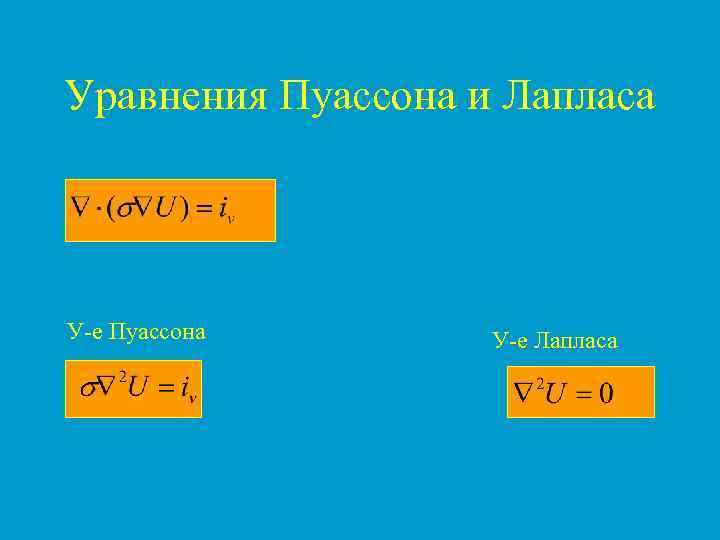 Уравнения Пуассона и Лапласа

$\nabla \cdot (\sigma \nabla U) = i_v$

У-е Пуассона

$\sigma \nabla^2 U = i_v$

У-е Лапласа

$\nabla^2 U = 0$